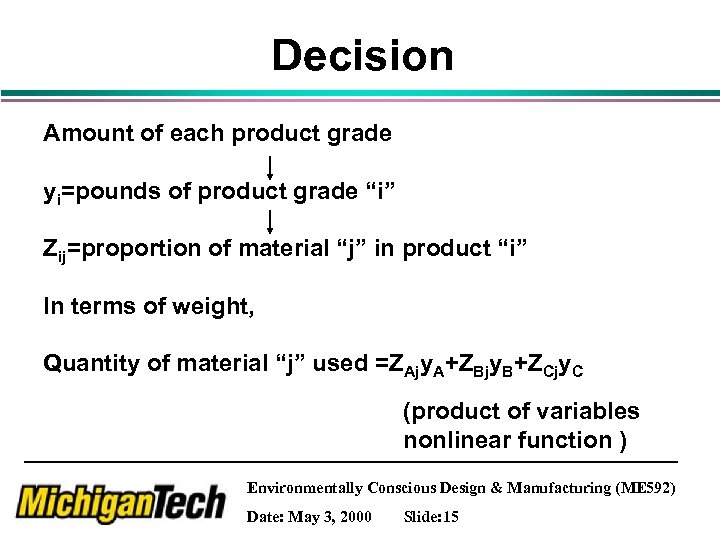 Decision

Amount of each product grade

$y_i$=pounds of product grade “i”

$Z_{ij}$=proportion of material “j” in product “i”

In terms of weight,

Quantity of material “j” used =$Z_{Aj}y_A+Z_{Bj}y_B+Z_{Cj}y_C$

(product of variables nonlinear function )

MichiganTech

Environmentally Conscious Design & Manufacturing (ME592)

Date: May 3, 2000 Slide:15